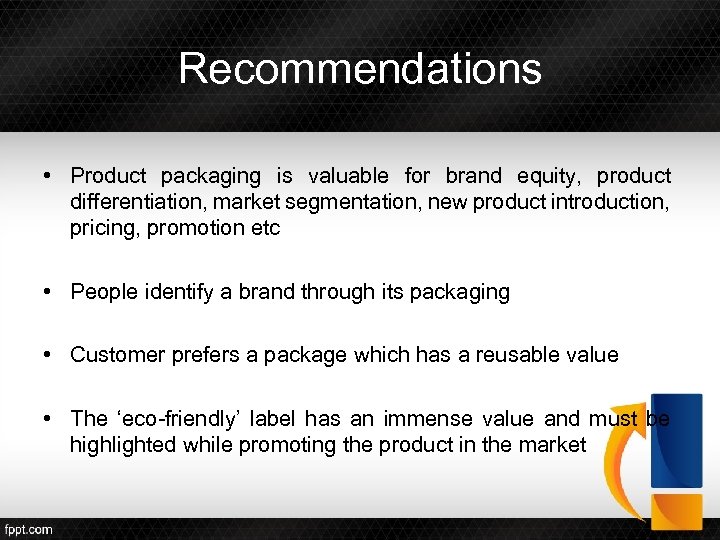 Recommendations

• Product packaging is valuable for brand equity, product differentiation, market segmentation, new product introduction, pricing, promotion etc

• People identify a brand through its packaging

• Customer prefers a package which has a reusable value

• The ‘eco-friendly’ label has an immense value and must be highlighted while promoting the product in the market

fppt.com